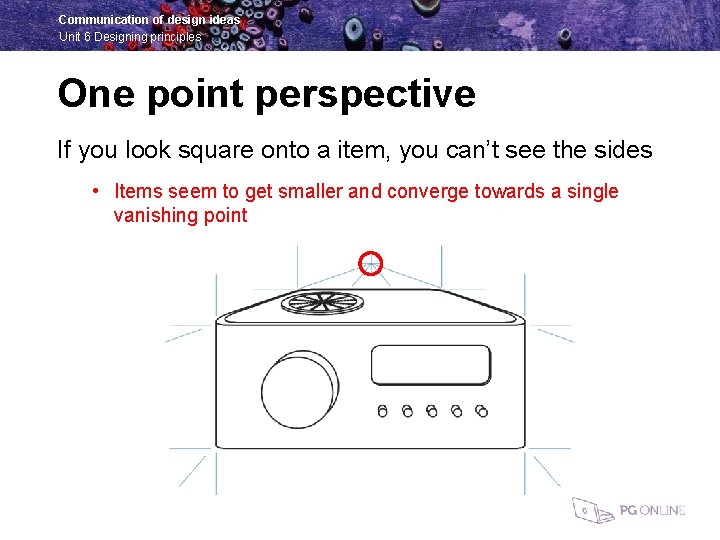 Communication of design ideas
Unit 6 Designing principles

One point perspective

If you look square onto a item, you can't see the sides

• Items seem to get smaller and converge towards a single vanishing point

PG ONLINE